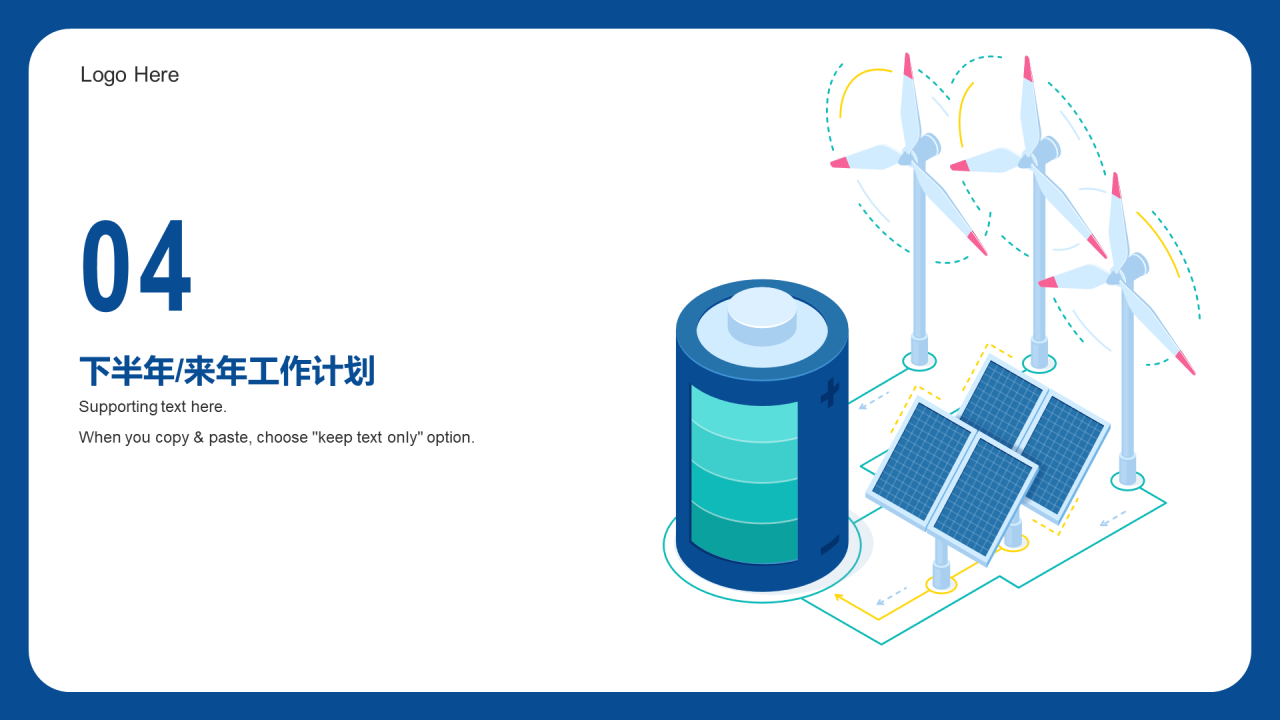 Logo Here

04

下半年/来年工作计划

Supporting text here.

When you copy & paste, choose "keep text only" option.